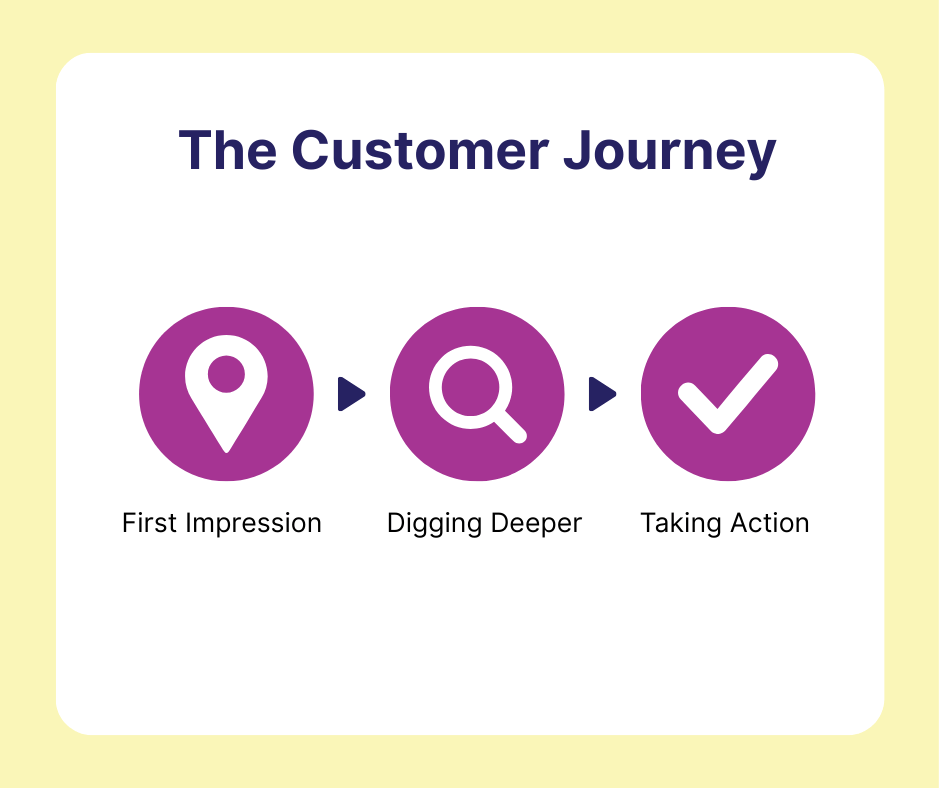 The Customer Journey

First Impression

Digging Deeper

Taking Action